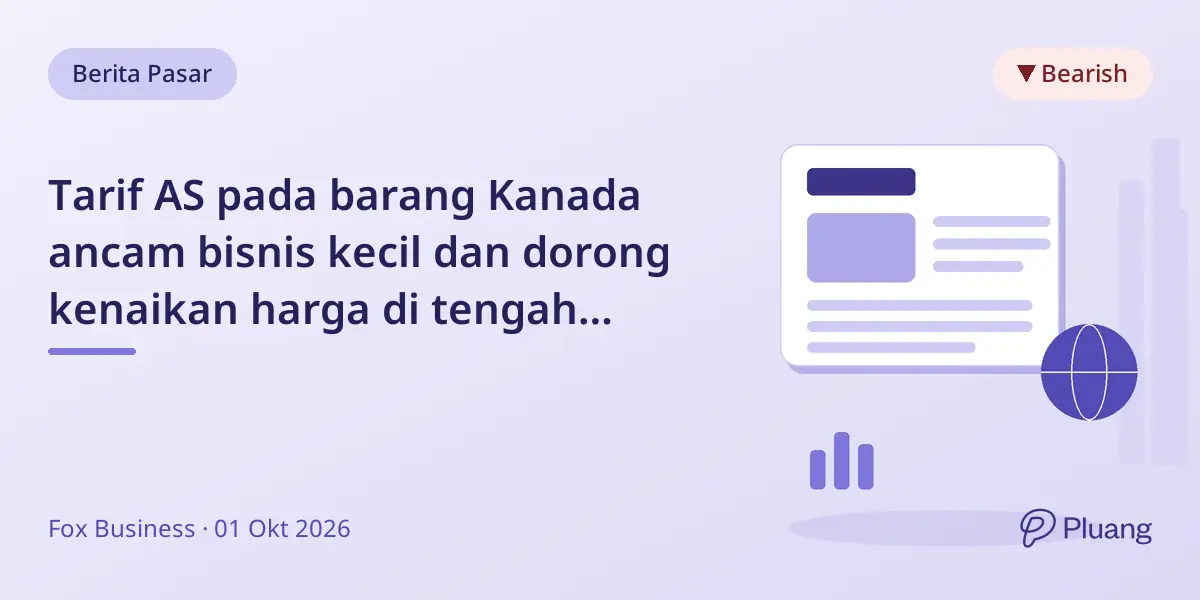 Berita Pasar

▼ Bearish

Tarif AS pada barang Kanada ancam bisnis kecil dan dorong kenaikan harga di tengah...

Fox Business · 01 Okt 2026

Pluang